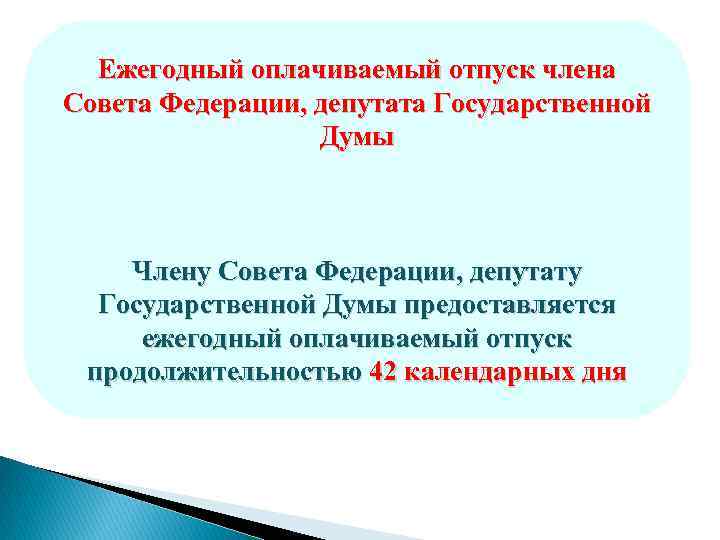 Ежегодный оплачиваемый отпуск члена Совета Федерации, депутата Государственной Думы

Члену Совета Федерации, депутату Государственной Думы предоставляется ежегодный оплачиваемый отпуск продолжительностью 42 календарных дня